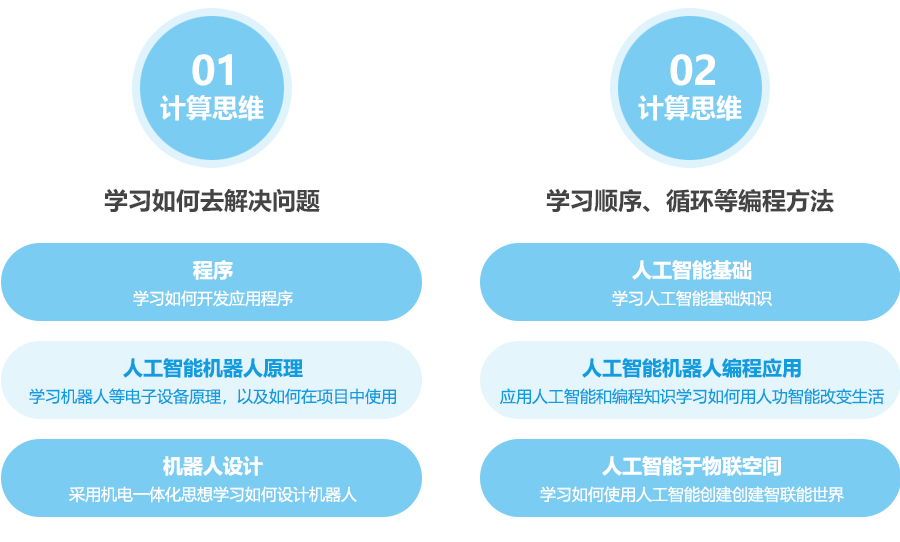 01
计算思维

学习如何去解决问题

程序
学习如何开发应用程序

人工智能机器人原理
学习机器人等电子设备原理，以及如何在项目中使用

机器人设计
采用机电一体化思想学习如何设计机器人

02
计算思维

学习顺序、循环等编程方法

人工智能基础
学习人工智能基础知识

人工智能机器人编程应用
应用人工智能和编程知识学习如何用人功智能改变生活

人工智能于物联空间
学习如何使用人工智能创建创建智联能世界